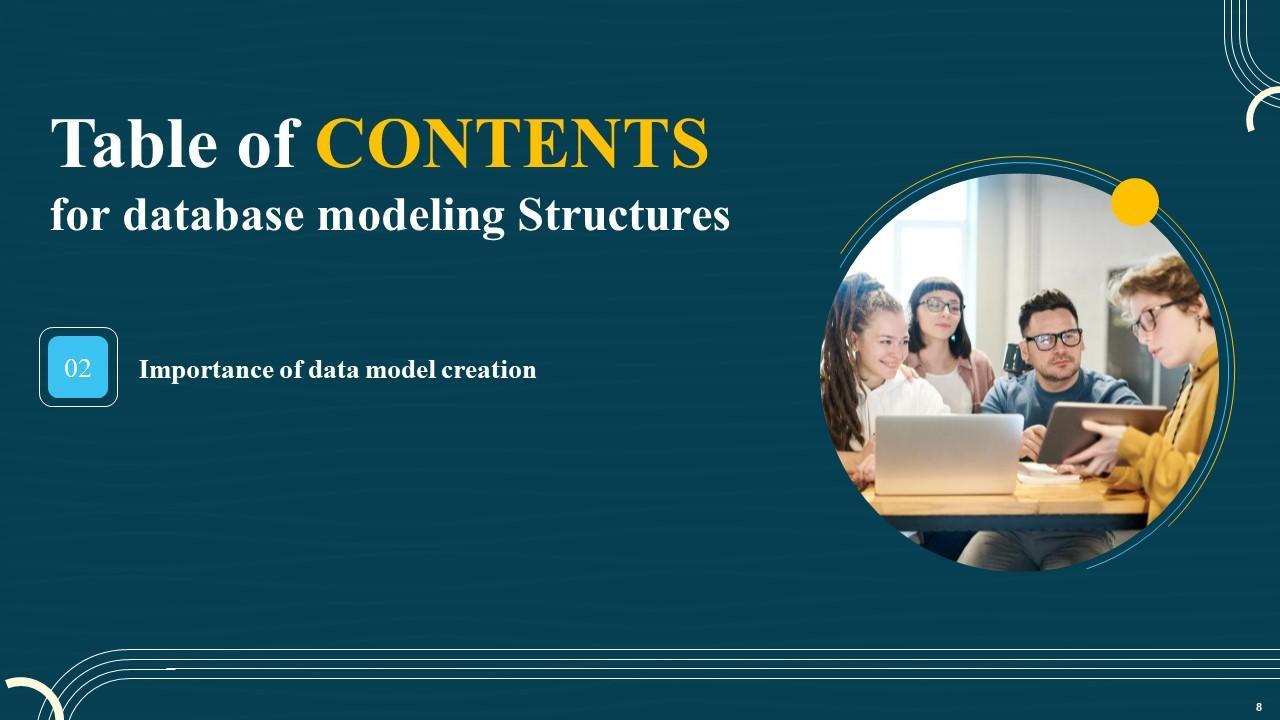 Table of CONTENTS
for database modeling Structures

02

Importance of data model creation

8